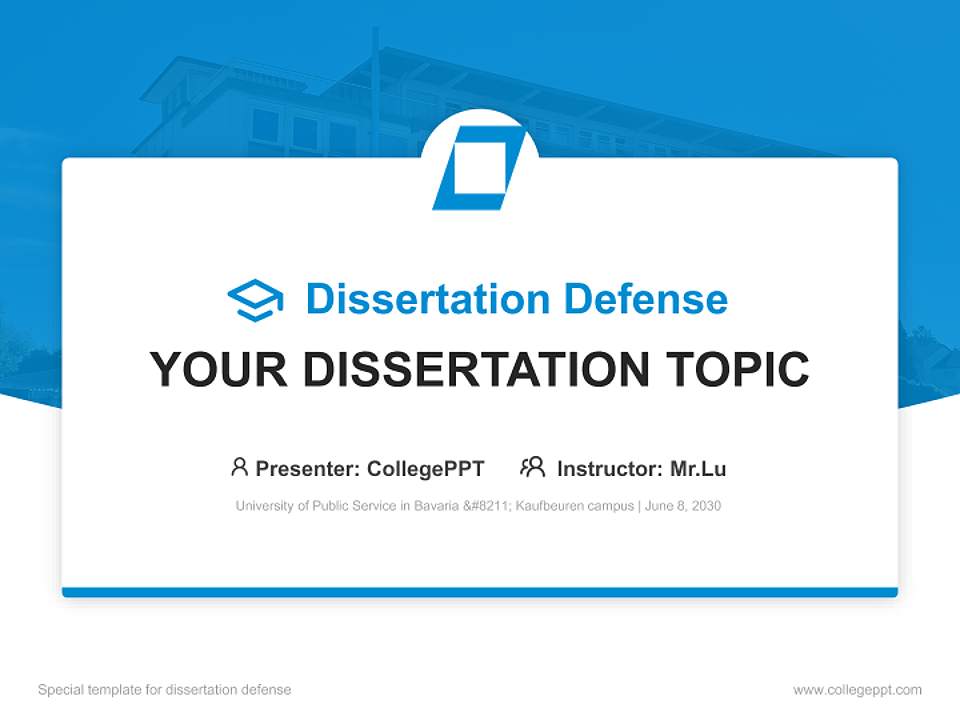 Dissertation Defense

YOUR DISSERTATION TOPIC

Presenter: CollegePPT Instructor: Mr.Lu

University of Public Service in Bavaria &#8211; Kaufbeuren campus | June 8, 2030

Special template for dissertation defense

www.collegeppt.com